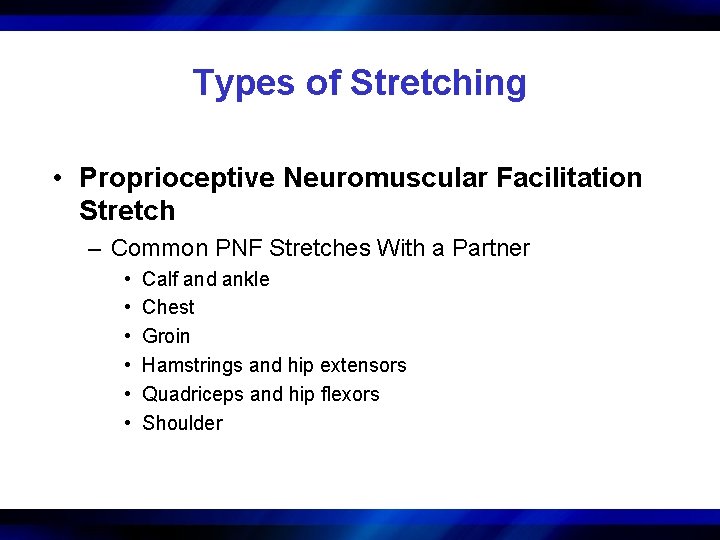 Types of Stretching

• Proprioceptive Neuromuscular Facilitation Stretch
 – Common PNF Stretches With a Partner
  • Calf and ankle
  • Chest
  • Groin
  • Hamstrings and hip extensors
  • Quadriceps and hip flexors
  • Shoulder